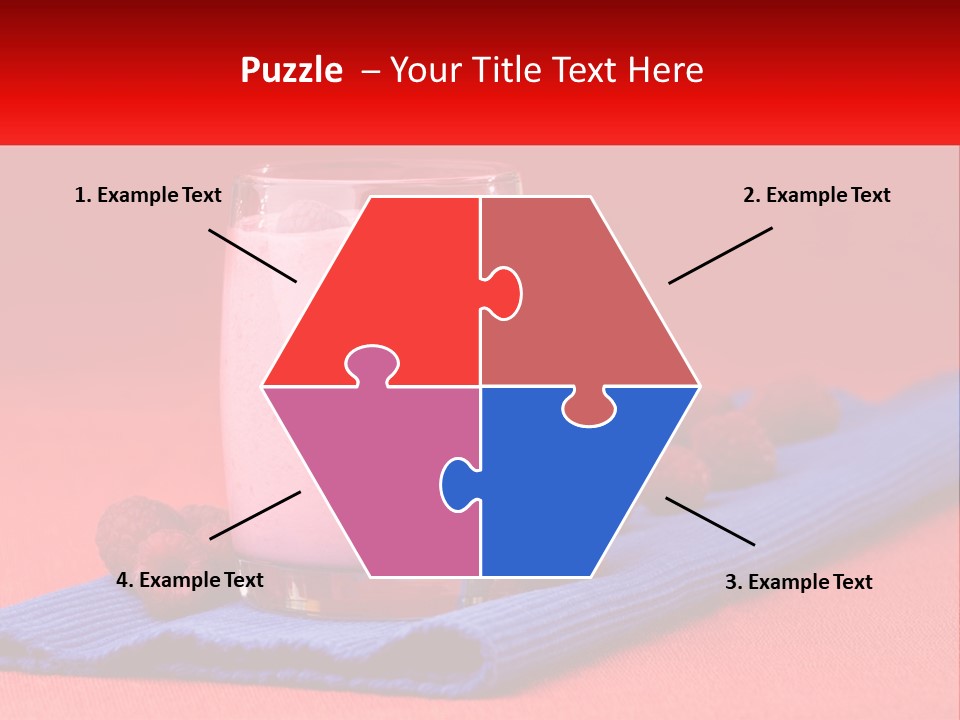 Puzzle – Your Title Text Here

1. Example Text

2. Example Text

4. Example Text

3. Example Text